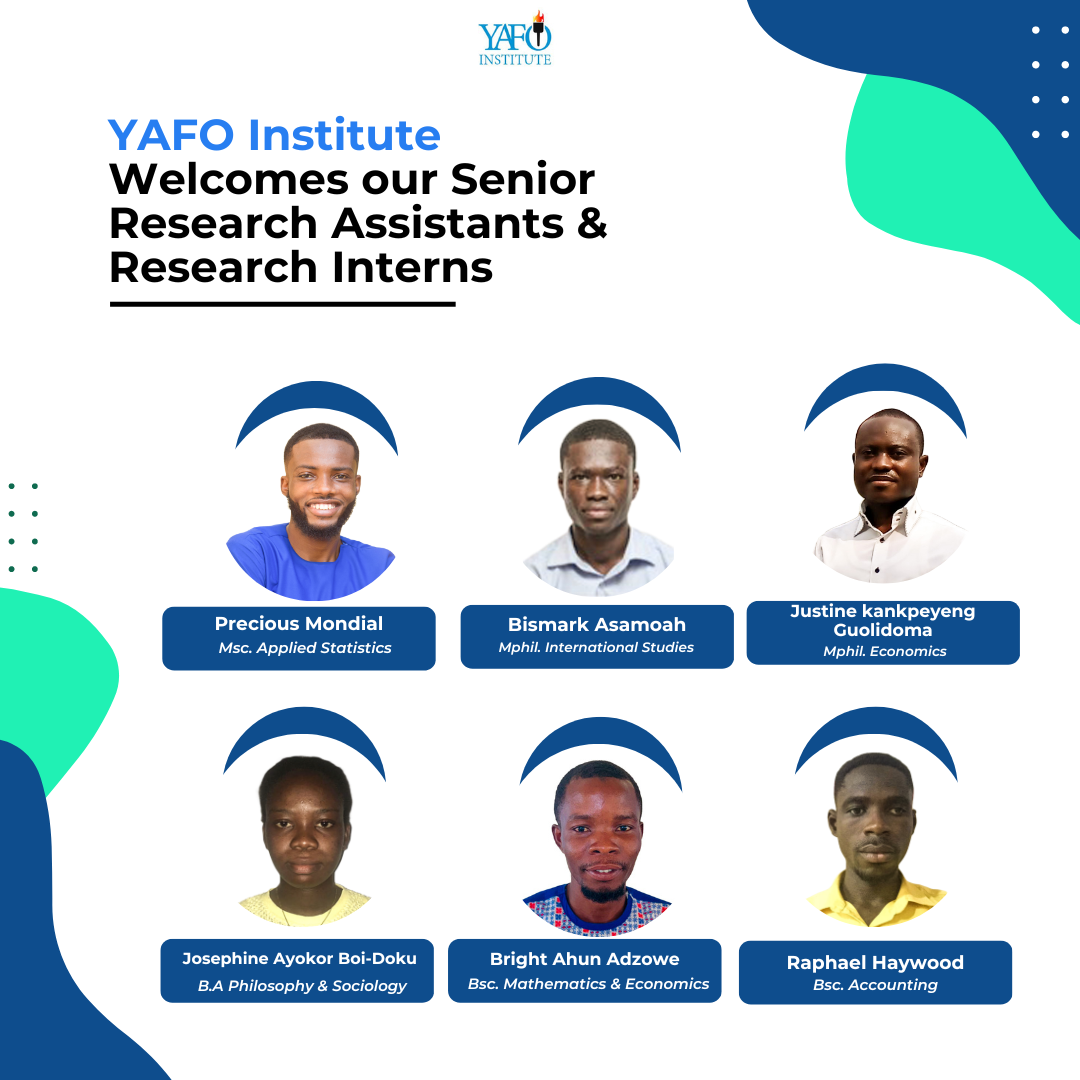 YAFO INSTITUTE

YAFO Institute
Welcomes our Senior Research Assistants & Research Interns

Precious Mondial
Msc. Applied Statistics

Bismark Asamoah
Mphil. International Studies

Justine kankpeyeng Guolidoma
Mphil. Economics

Josephine Ayokor Boi-Doku
B.A Philosophy & Sociology

Bright Ahun Adzowe
Bsc. Mathematics & Economics

Raphael Haywood
Bsc. Accounting